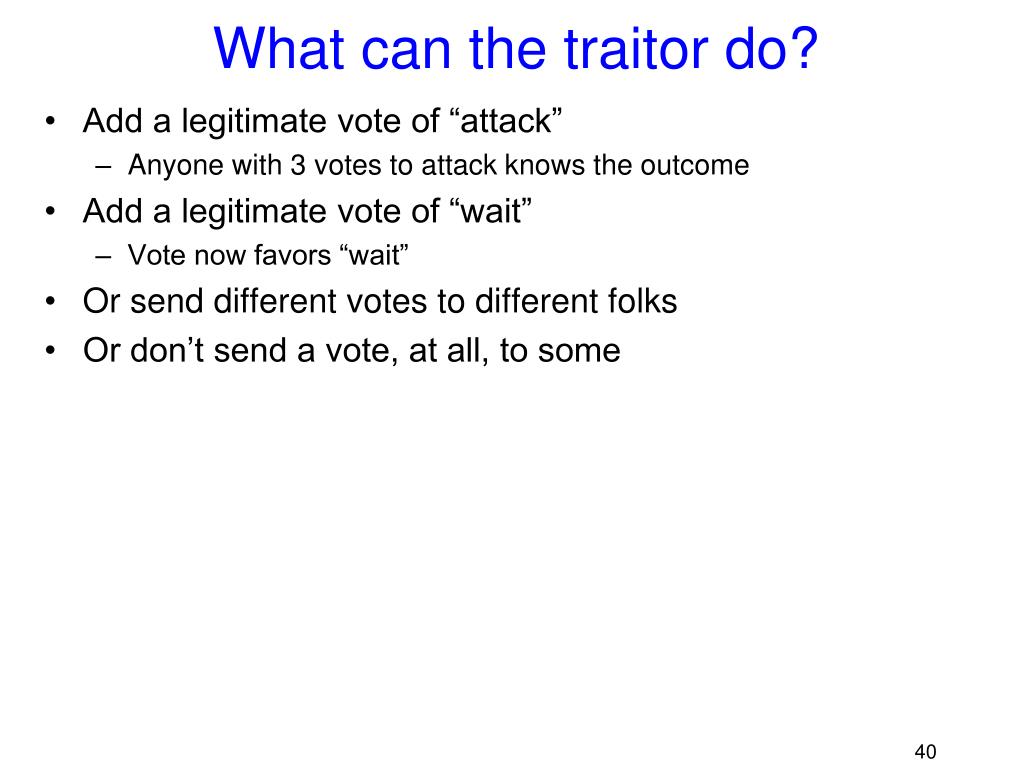 What can the traitor do?

• Add a legitimate vote of “attack”
– Anyone with 3 votes to attack knows the outcome
• Add a legitimate vote of “wait”
– Vote now favors “wait”
• Or send different votes to different folks
• Or don’t send a vote, at all, to some

40